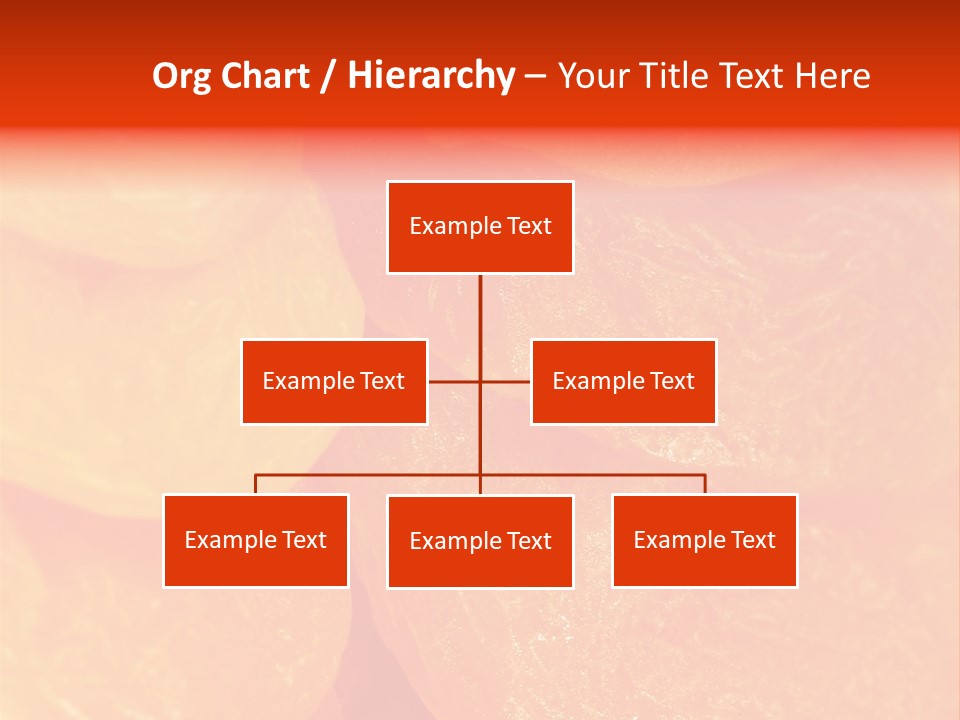 Org Chart / Hierarchy – Your Title Text Here

Example Text

Example Text

Example Text

Example Text

Example Text

Example Text